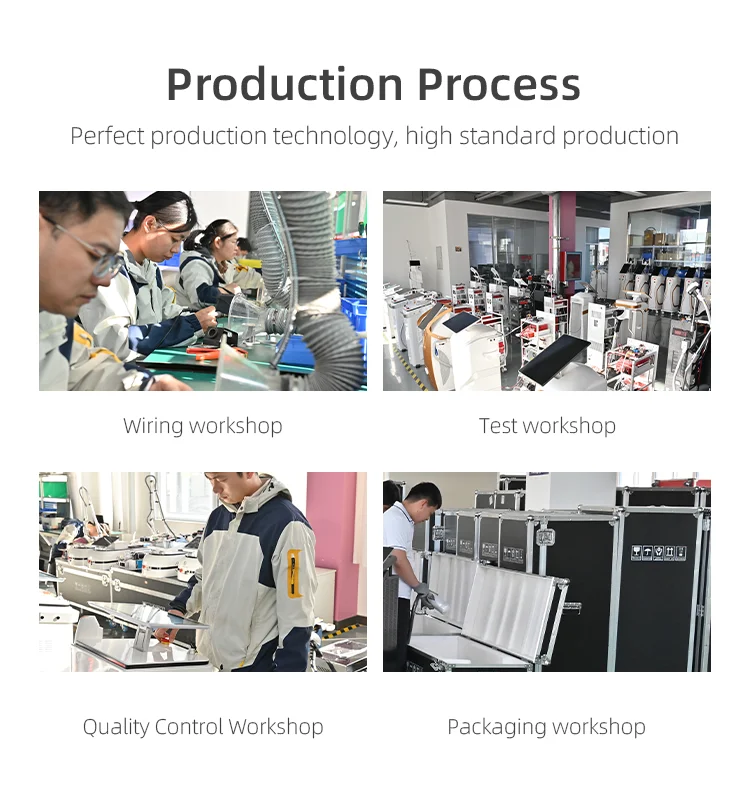 Production Process

Perfect production technology, high standard production

Wiring workshop

Test workshop

Quality Control Workshop

Packaging workshop